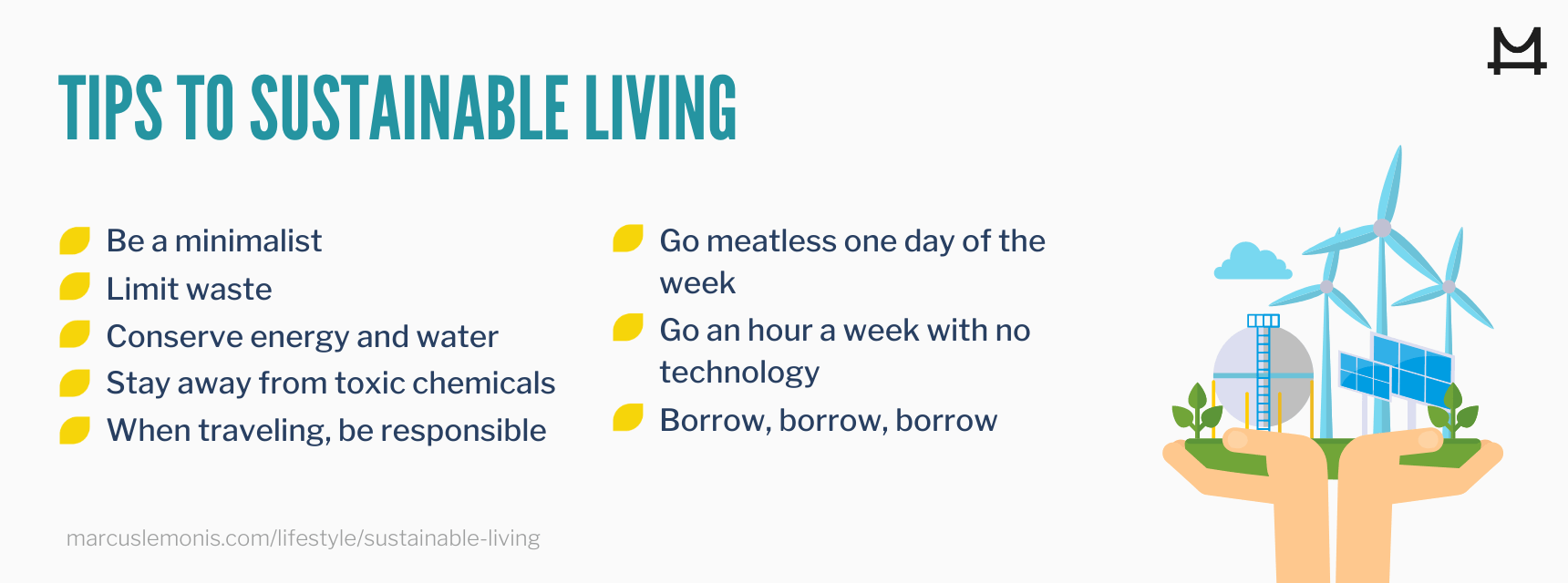 TIPS TO SUSTAINABLE LIVING

Be a minimalist
Limit waste
Conserve energy and water
Stay away from toxic chemicals
When traveling, be responsible

Go meatless one day of the week
Go an hour a week with no technology
Borrow, borrow, borrow

marcuslemonis.com/lifestyle/sustainable-living